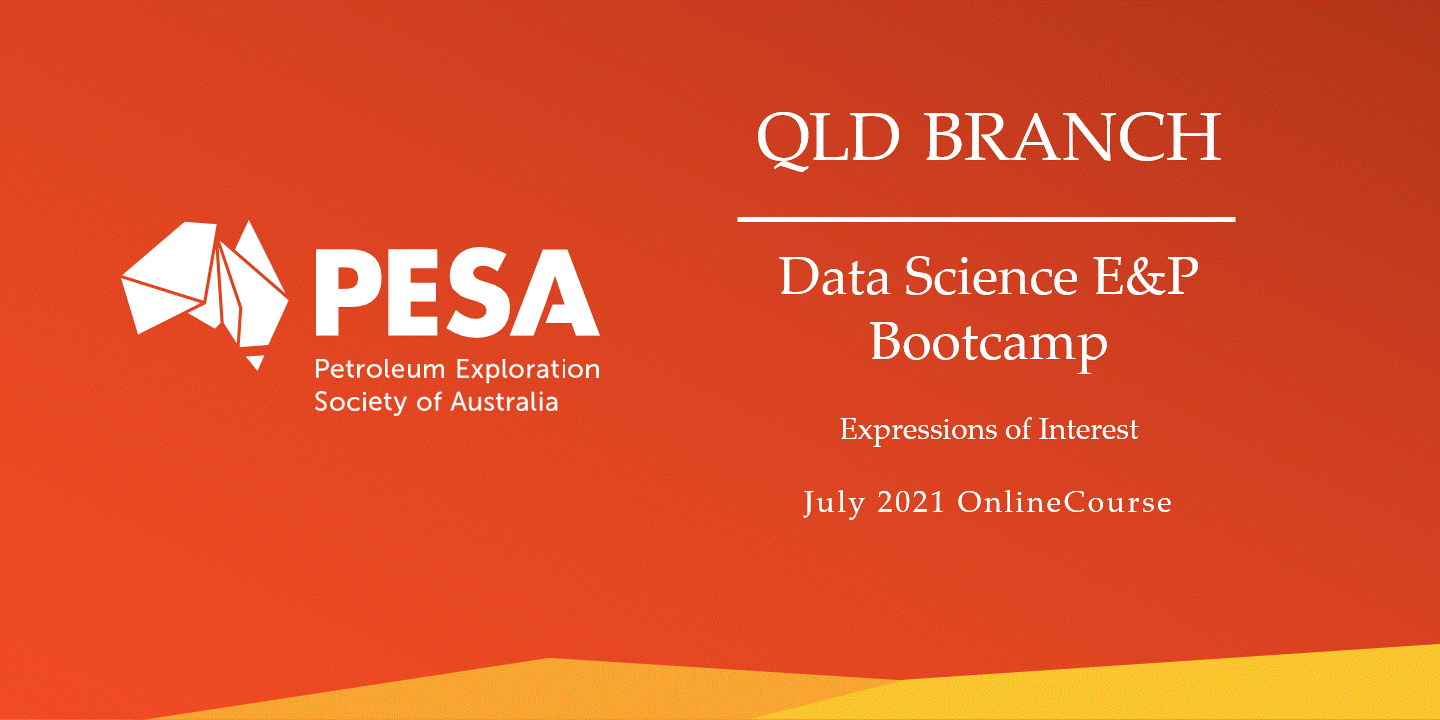 PESA
Petroleum Exploration Society of Australia

QLD BRANCH

Data Science E&P Bootcamp

Expressions of Interest

July 2021 OnlineCourse